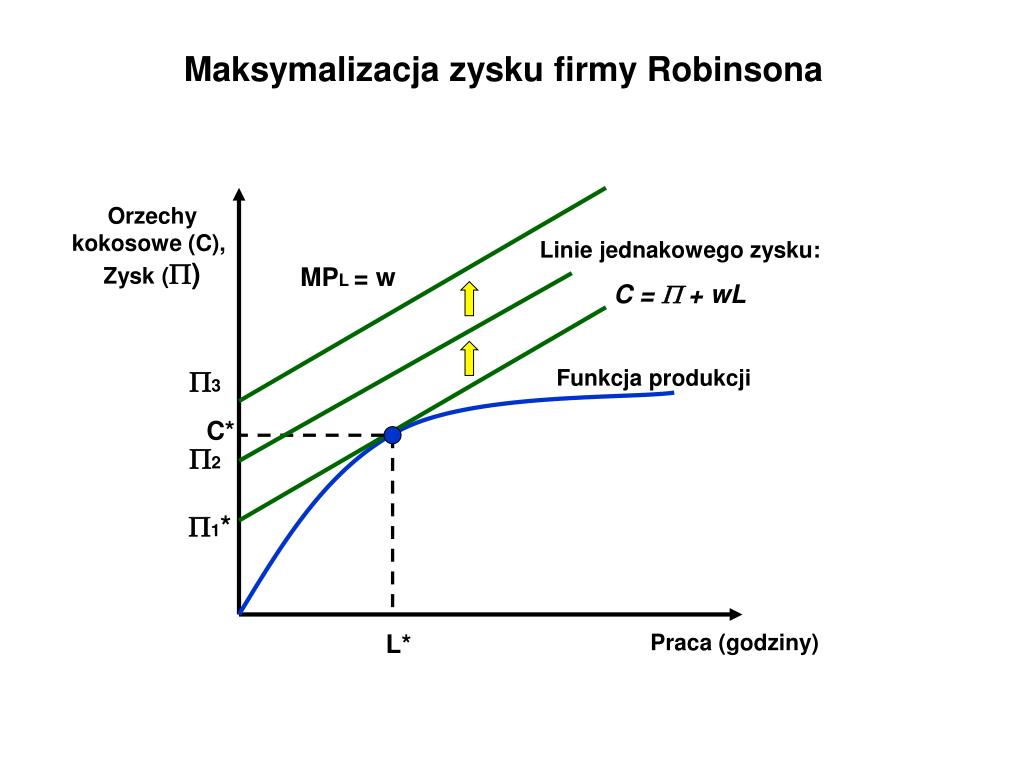 Maksymalizacja zysku firmy Robinsona

Orzechy kokosowe (C), Zysk ($\Pi$)

$MP_L = w$

Linie jednakowego zysku:

$C = \Pi + wL$

Funkcja produkcji

$\Pi_3$

C*

$\Pi_2$

$\Pi_1$*

L*

Praca (godziny)